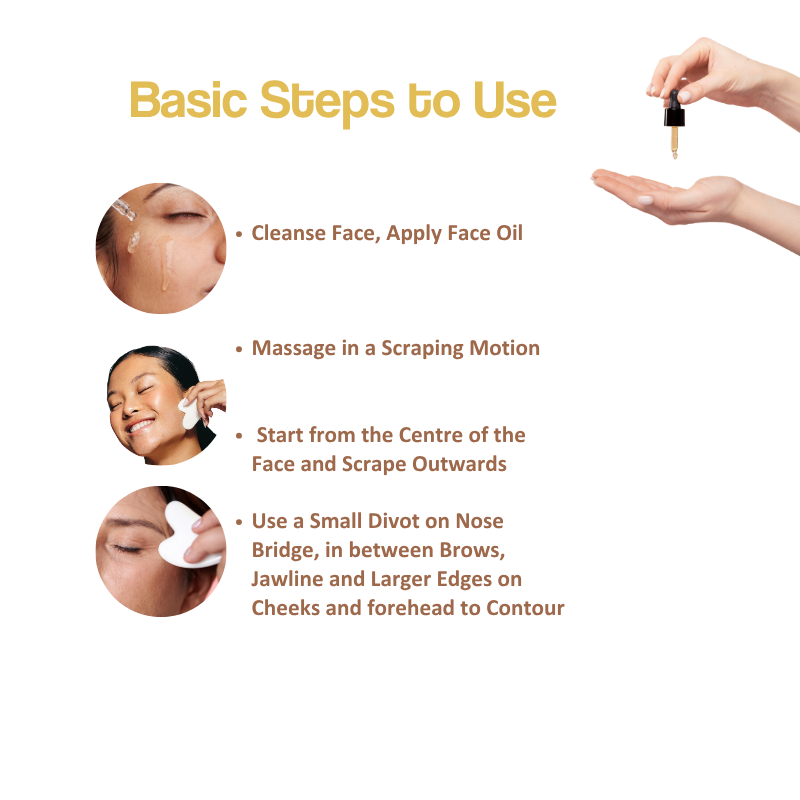 Basic Steps to Use

• Cleanse Face, Apply Face Oil

• Massage in a Scraping Motion

• Start from the Centre of the Face and Scrape Outwards

• Use a Small Divot on Nose Bridge, in between Brows, Jawline and Larger Edges on Cheeks and forehead to Contour